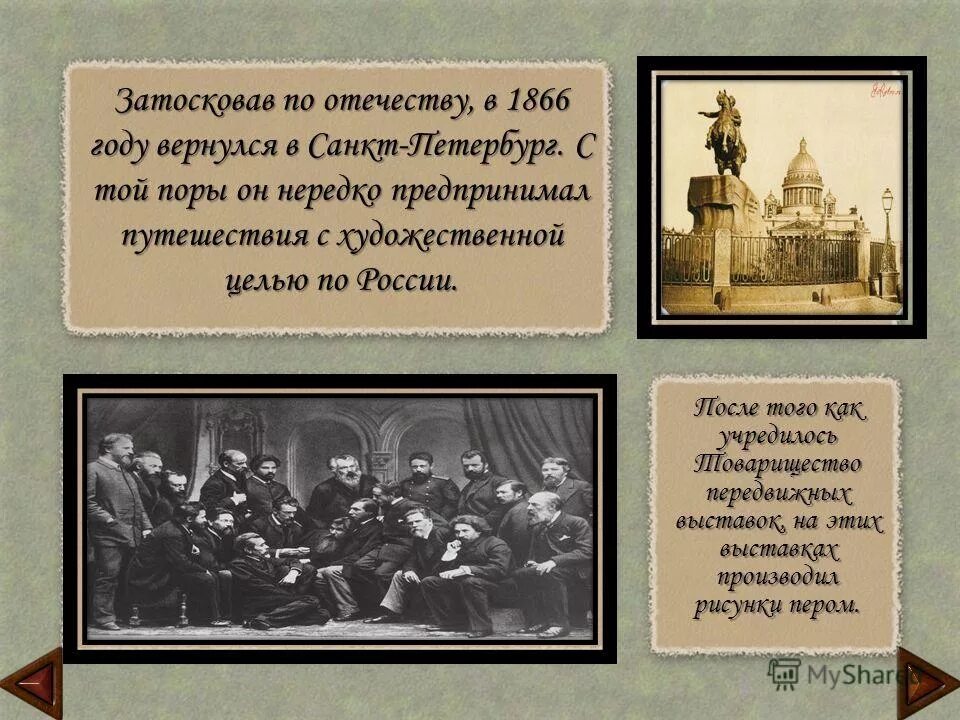 Затосковав по отечеству, в 1866 году вернулся в Санкт-Петербург. С той поры он нередко предпринимал путешествия с художественной целью по России.

После того как учредилось Товарищество передвижных выставок, на этих выставках производил рисунки пером.

MyShared